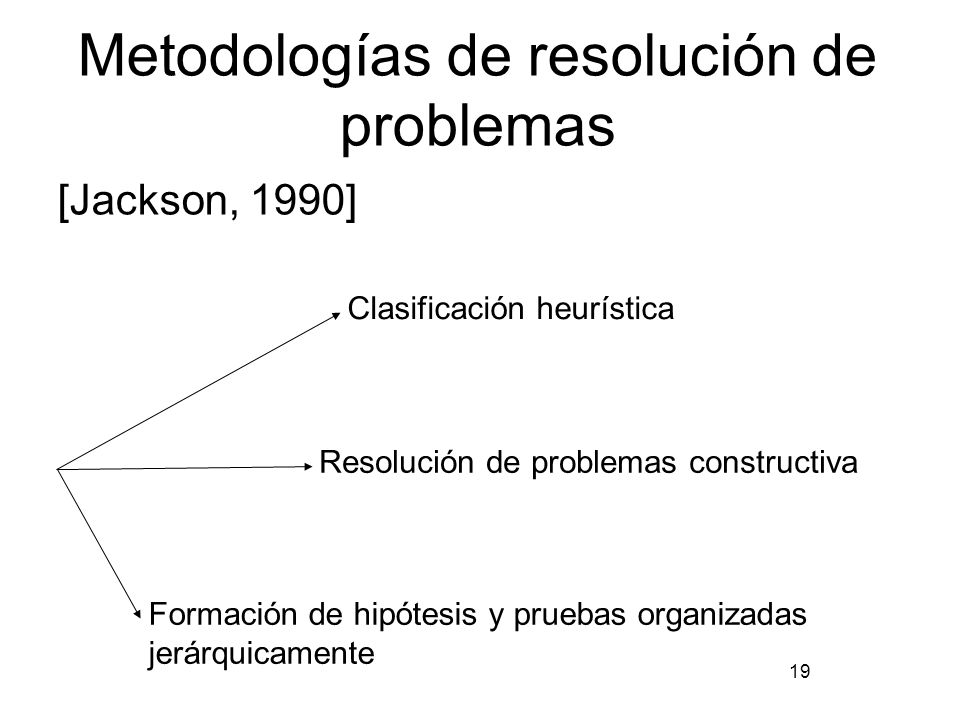 Metodologías de resolución de problemas

[Jackson, 1990]

Clasificación heurística

Resolución de problemas constructiva

Formación de hipótesis y pruebas organizadas jerárquicamente

19